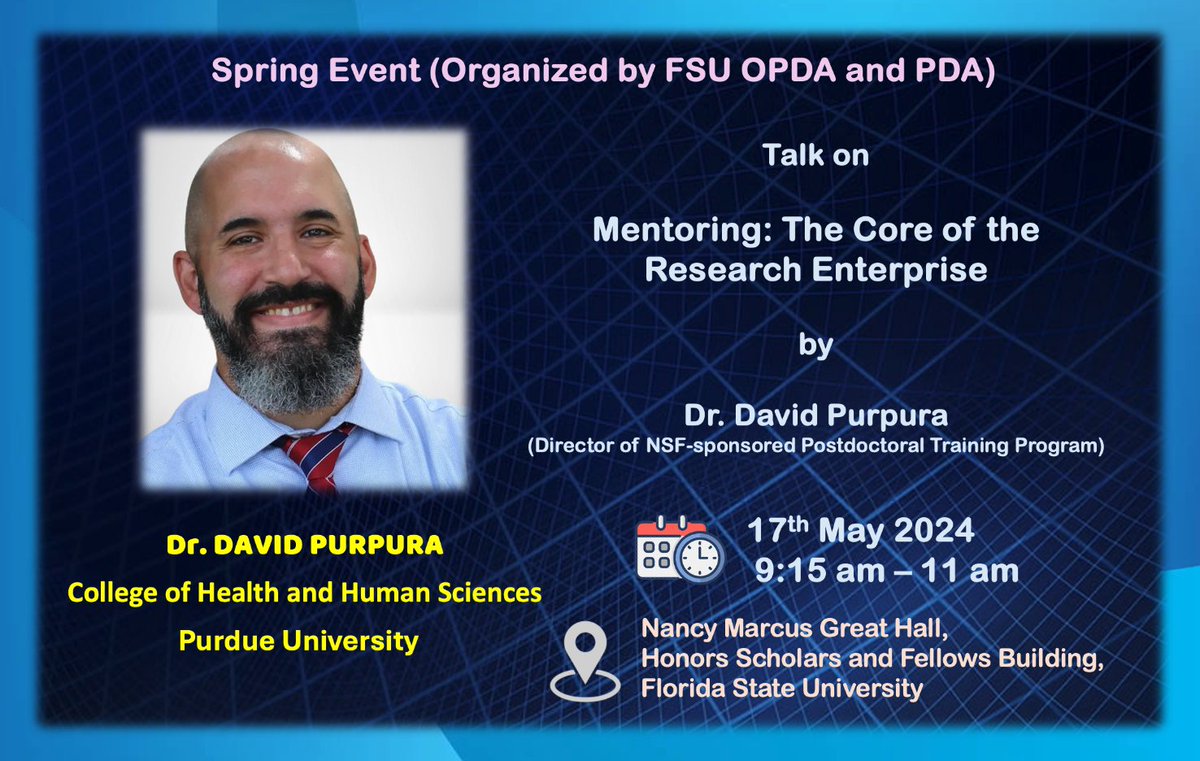 Spring Event (Organized by FSU OPDA and PDA)

Talk on

Mentoring: The Core of the Research Enterprise

by

Dr. David Purpura
(Director of NSF-sponsored Postdoctoral Training Program)

Dr. DAVID PURPURA
College of Health and Human Sciences
Purdue University

17$^{th}$ May 2024
9:15 am – 11 am

Nancy Marcus Great Hall,
Honors Scholars and Fellows Building,
Florida State University